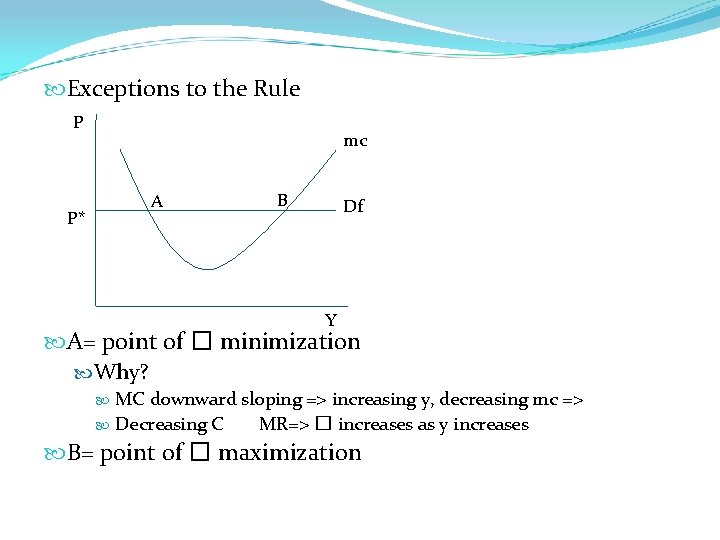 Exceptions to the Rule

P

mc

A

B

Df

P*

Y

A= point of □ minimization

Why?

MC downward sloping => increasing y, decreasing mc =>

Decreasing C MR=> □ increases as y increases

B= point of □ maximization